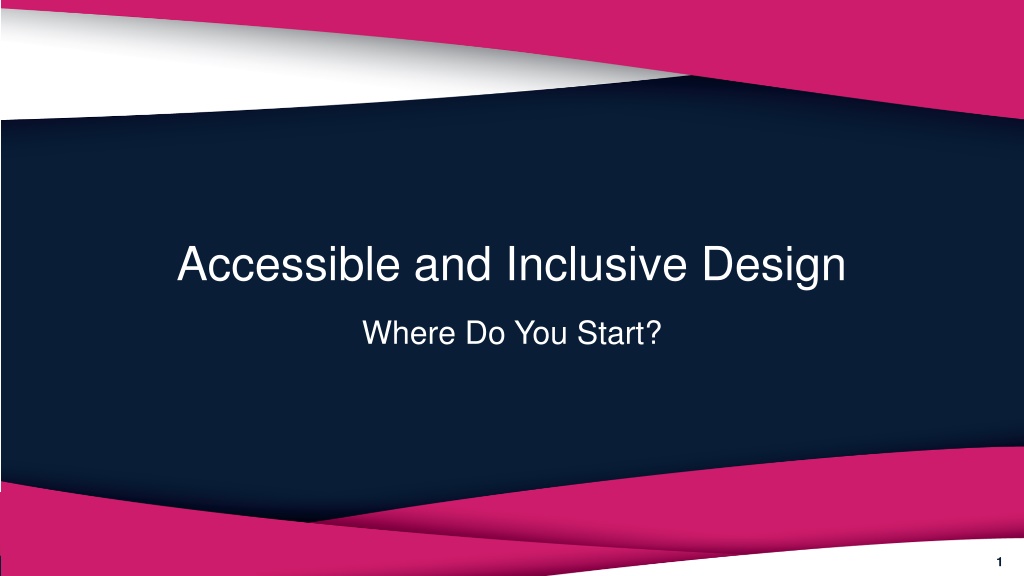 Accessible and Inclusive Design

Where Do You Start?

1